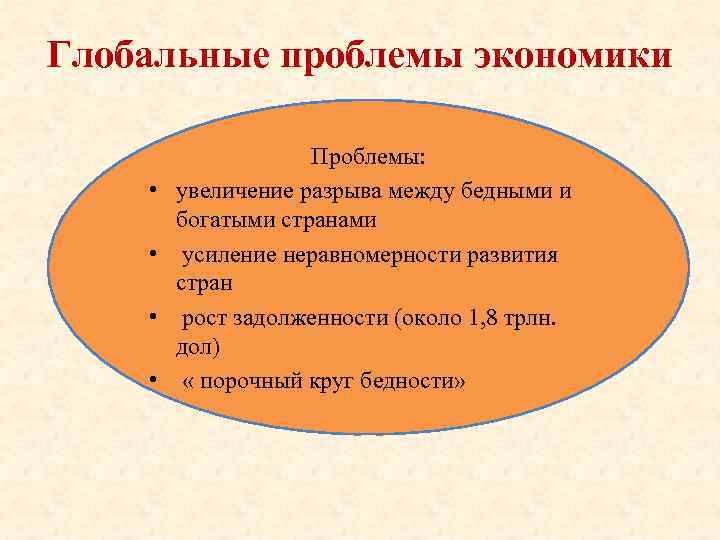 Глобальные проблемы экономики

Проблемы:

• увеличение разрыва между бедными и богатыми странами
• усиление неравномерности развития стран
• рост задолженности (около 1,8 трлн. дол)
• « порочный круг бедности»